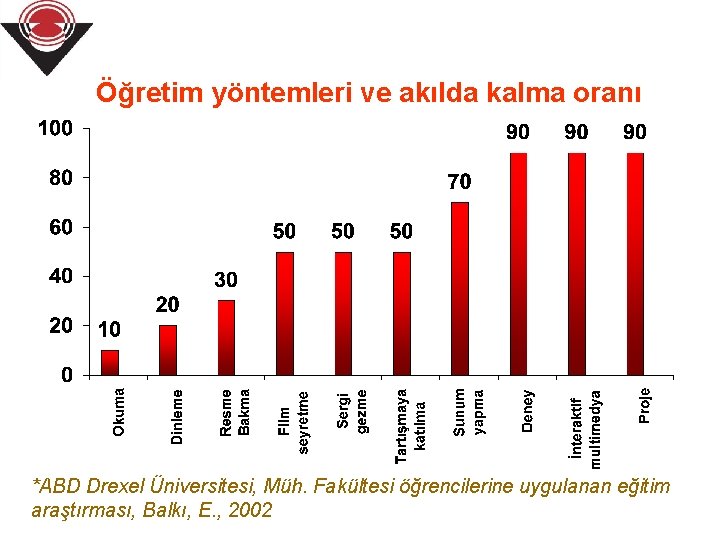 Öğretim yöntemleri ve akılda kalma oranı

100
80
60
40
20
0

10
20
30
50
50
50
70
90
90
90

Okuma
Dinleme
Resme Bakma
Film seyretme
Sergi gezme
Tartışmaya katılma
Sunum yapma
Deney
İnteraktif multimedya
Proje

*ABD Drexel Üniversitesi, Müh. Fakültesi öğrencilerine uygulanan eğitim araştırması, Balkı, E., 2002